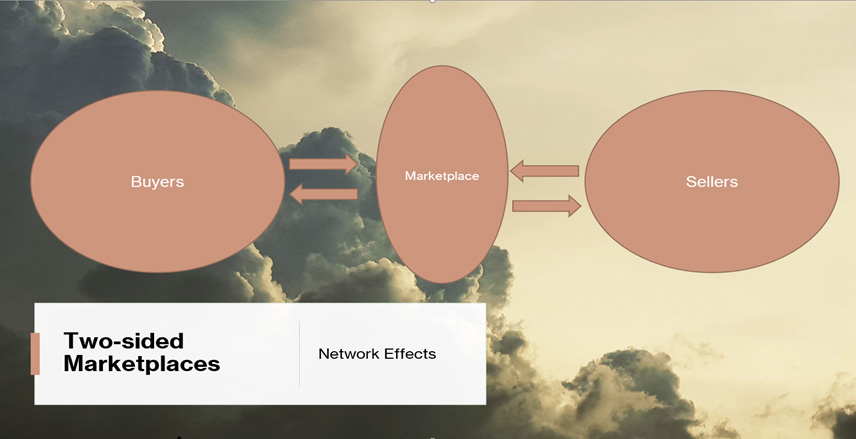 Buyers

Marketplace

Sellers

Two-sided Marketplaces

Network Effects